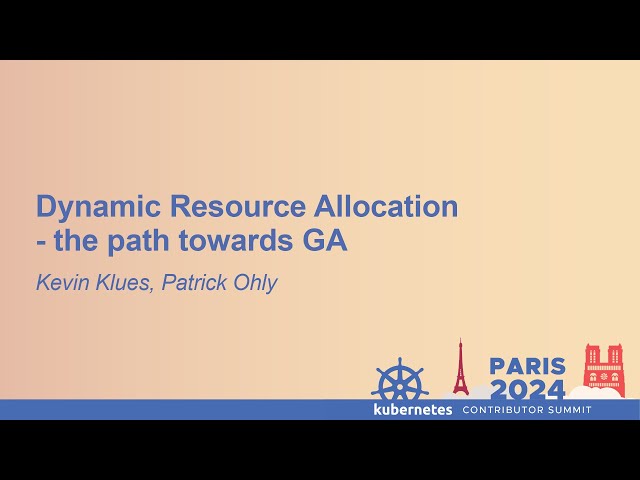 Dynamic Resource Allocation
- the path towards GA

Kevin Klues, Patrick Ohly

PARIS
2024

kubernetes CONTRIBUTOR SUMMIT